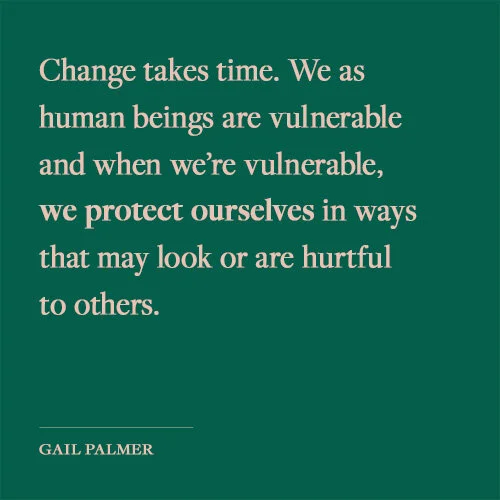 Change takes time. We as human beings are vulnerable and when we're vulnerable, we protect ourselves in ways that may look or are hurtful to others.

GAIL PALMER